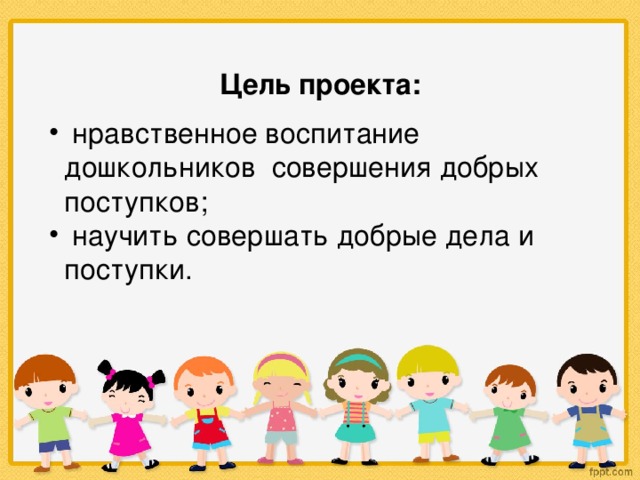 Цель проекта:

• нравственное воспитание дошкольников совершения добрых поступков;
• научить совершать добрые дела и поступки.

fppt.com